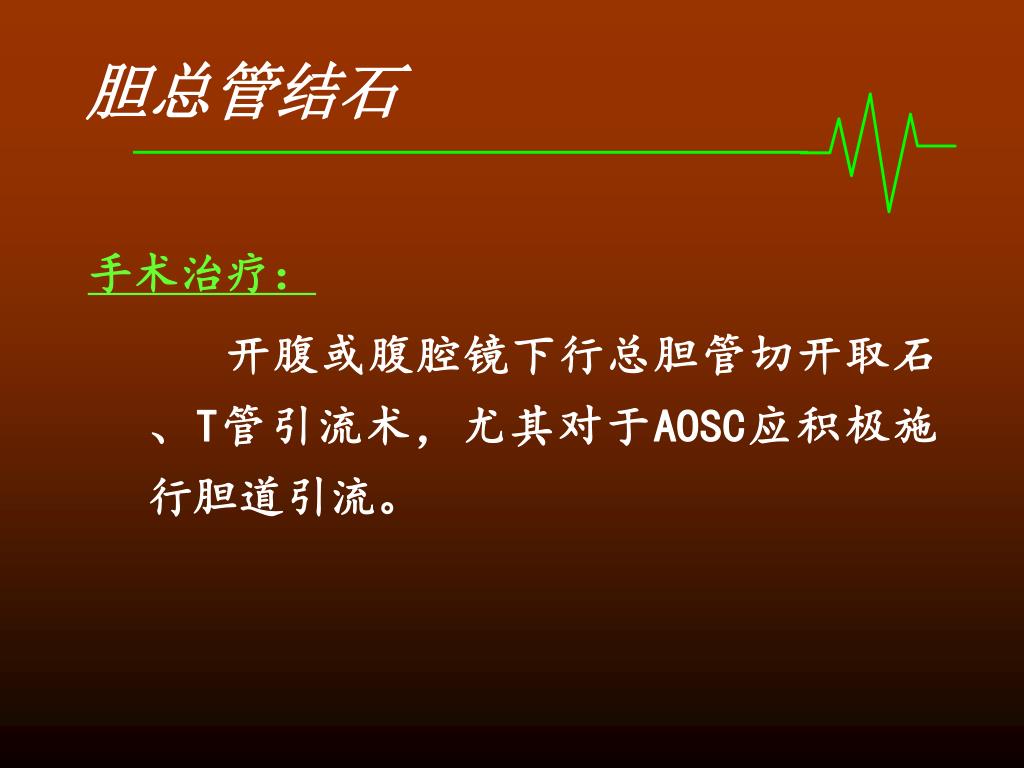 胆总管结石

手术治疗：

开腹或腹腔镜下行总胆管切开取石、T管引流术，尤其对于AOSC应积极施行胆道引流。